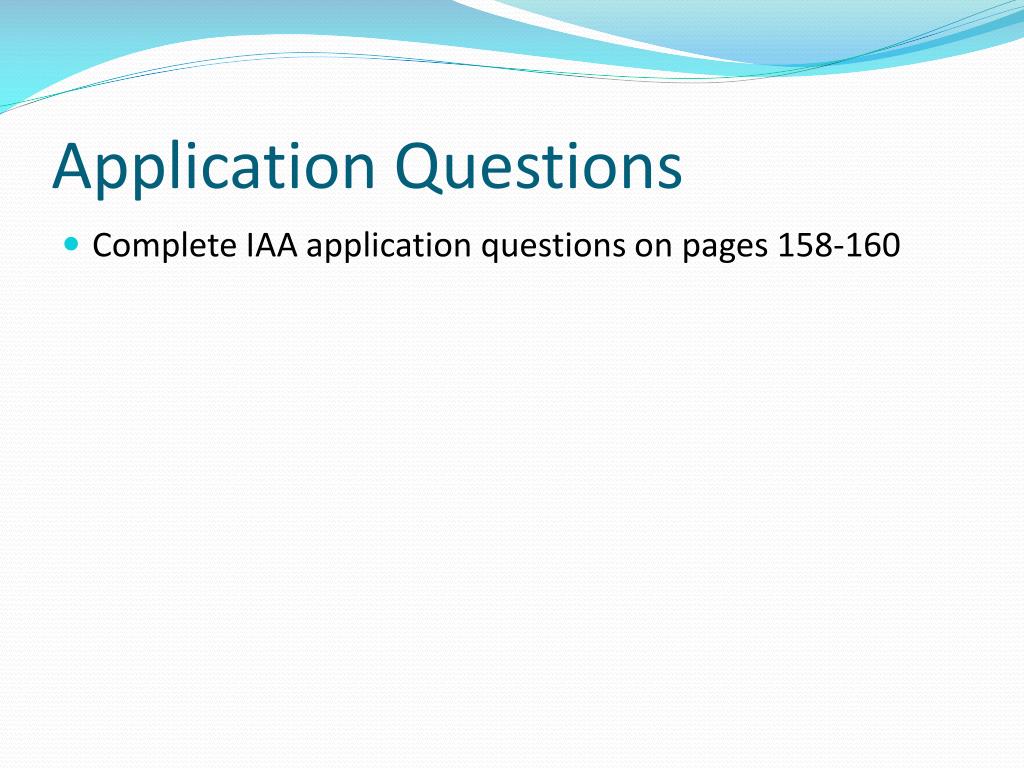 Application Questions

Complete IAA application questions on pages 158-160